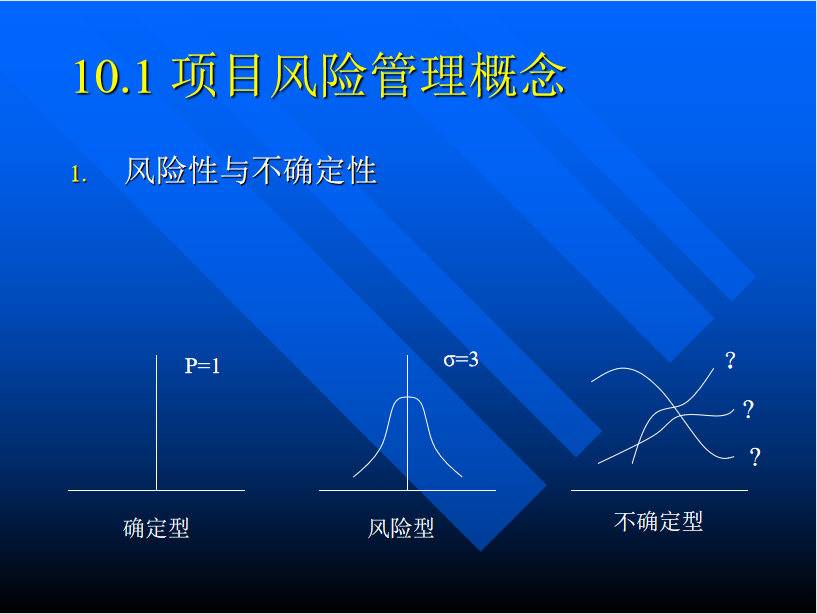 10.1 项目风险管理概念

1. 风险性与不确定性

P=1

σ=3

?

?

?

确定型

风险型

不确定型